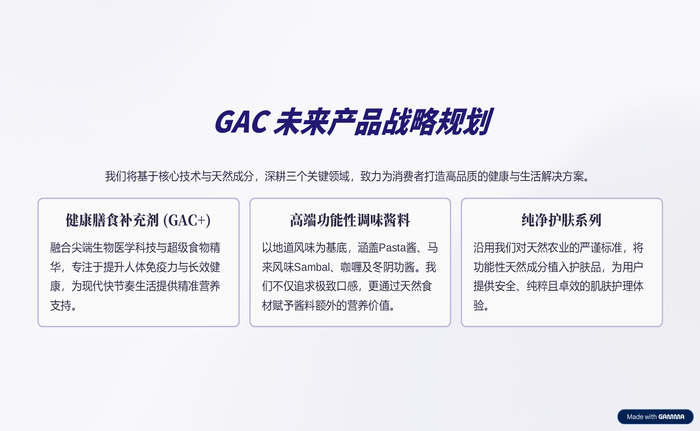 GAC 未来产品战略规划

我们将基于核心技术与天然成分，深耕三个关键领域，致力为消费者打造高品质的健康与生活解决方案。

健康膳食补充剂 (GAC+)

融合尖端生物医学科技与超级食物精华，专注于提升人体免疫力与长效健康，为现代快节奏生活提供精准营养支持。

高端功能性调味酱料

以地道风味为基底，涵盖Pasta酱、马来风味Sambal、咖喱及冬阴功酱。我们不仅追求极致口感，更通过天然食材赋予酱料额外的营养价值。

纯净护肤系列

沿用我们对天然农业的严谨标准，将功能性天然成分植入护肤品，为用户提供安全、纯粹且卓效的肌肤护理体验。

Made with GAMMA